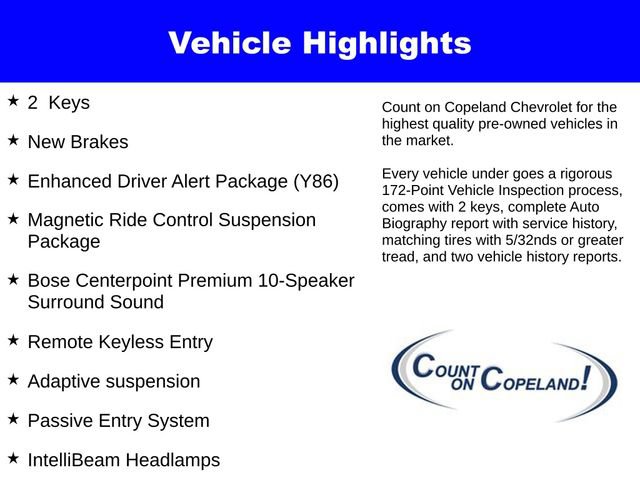 Vehicle Highlights

★ 2 Keys

★ New Brakes

★ Enhanced Driver Alert Package (Y86)

★ Magnetic Ride Control Suspension Package

★ Bose Centerpoint Premium 10-Speaker Surround Sound

★ Remote Keyless Entry

★ Adaptive suspension

★ Passive Entry System

★ IntelliBeam Headlamps

Count on Copeland Chevrolet for the highest quality pre-owned vehicles in the market.

Every vehicle under goes a rigorous 172-Point Vehicle Inspection process, comes with 2 keys, complete Auto Biography report with service history, matching tires with 5/32nds or greater tread, and two vehicle history reports.

COUNT ON COPELAND!